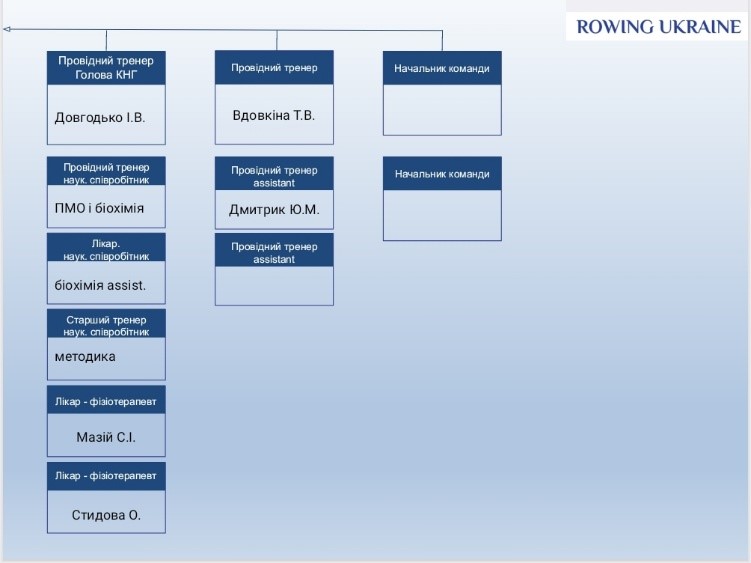 ROWING UKRAINE

Провідний тренер Голова КНГ

Довгодько І.В.

Провідний тренер наук. співробітник

ПМО і біохімія

Лікар. наук. співробітник

біохімія assist.

Старший тренер наук. співробітник

методика

Лікар - фізіотерапевт

Мазій С.І.

Лікар - фізіотерапевт

Стидова О.

Провідний тренер

Вдовкіна Т.В.

Провідний тренер assistant

Дмитрик Ю.М.

Провідний тренер assistant

Начальник команди

Начальник команди